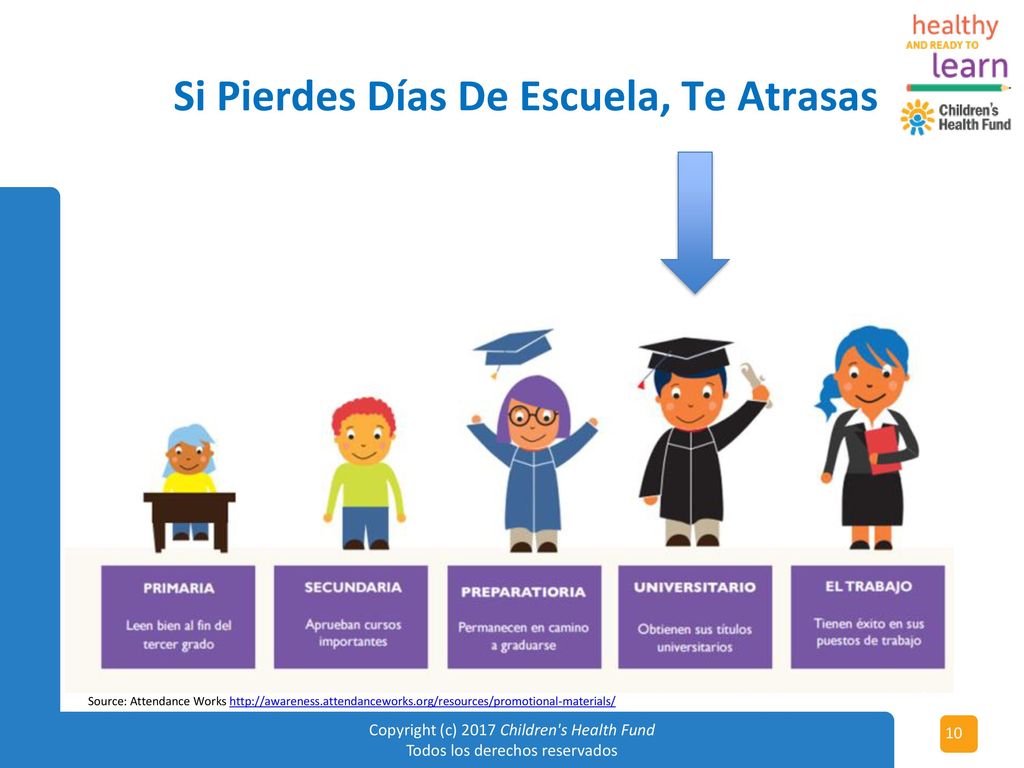 healthy
AND READY TO
learn
Children's Health Fund

Si Pierdes Días De Escuela, Te Atrasas

PRIMARIA
Leen bien al fin del tercer grado

SECUNDARIA
Aprueban cursos importantes

PREPARATIORIA
Permanecen en camino a graduarse

UNIVERSITARIO
Obtienen sus títulos universitarios

EL TRABAJO
Tienen éxito en sus puestos de trabajo

Source: Attendance Works http://awareness.attendanceworks.org/resources/promotional-materials/

Copyright (c) 2017 Children's Health Fund
Todos los derechos reservados

10